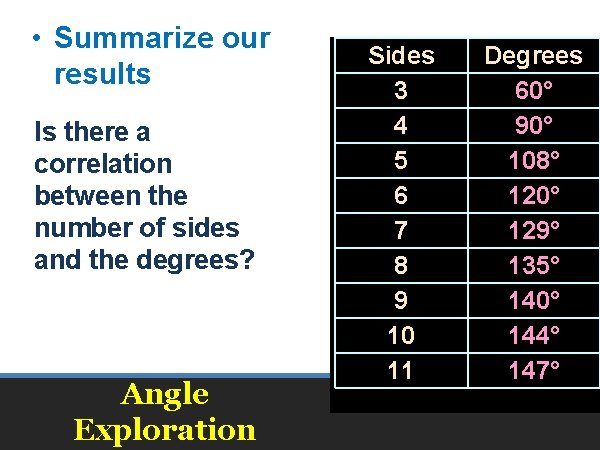 • Summarize our results

Is there a correlation between the number of sides and the degrees?

| Sides | Degrees |
|---|---|
| 3 | 60° |
| 4 | 90° |
| 5 | 108° |
| 6 | 120° |
| 7 | 129° |
| 8 | 135° |
| 9 | 140° |
| 10 | 144° |
| 11 | 147° |

Angle Exploration